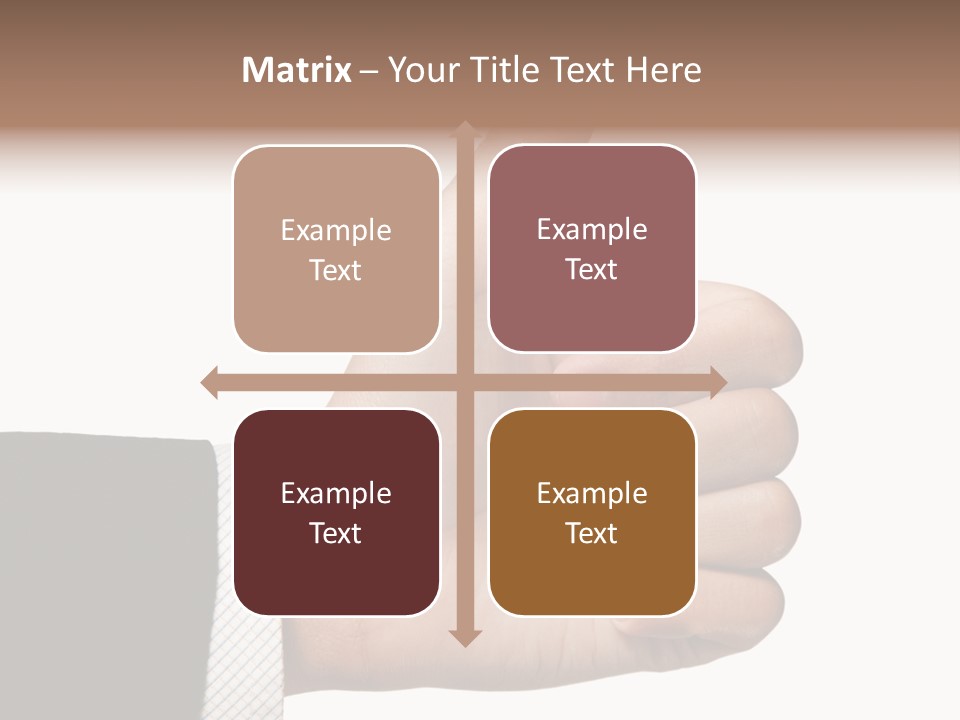 Matrix – Your Title Text Here

Example Text

Example Text

Example Text

Example Text